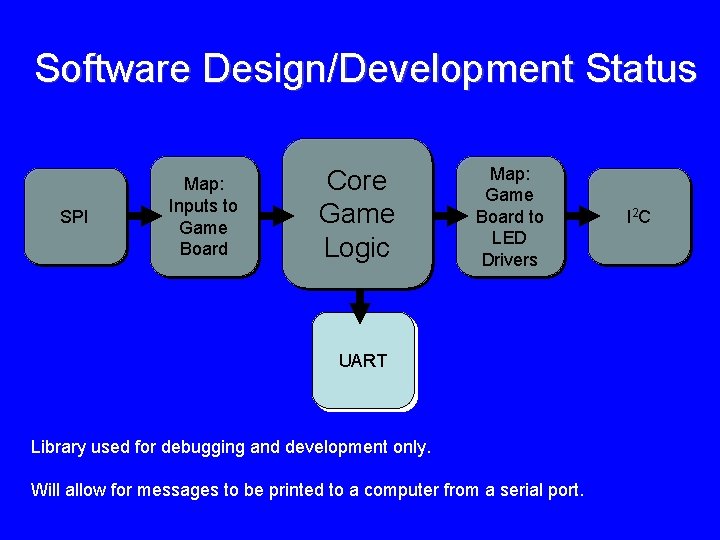 Software Design/Development Status

SPI

Map: Inputs to Game Board

Core Game Logic

Map: Game Board to LED Drivers

$I^2C$

UART

Library used for debugging and development only.

Will allow for messages to be printed to a computer from a serial port.